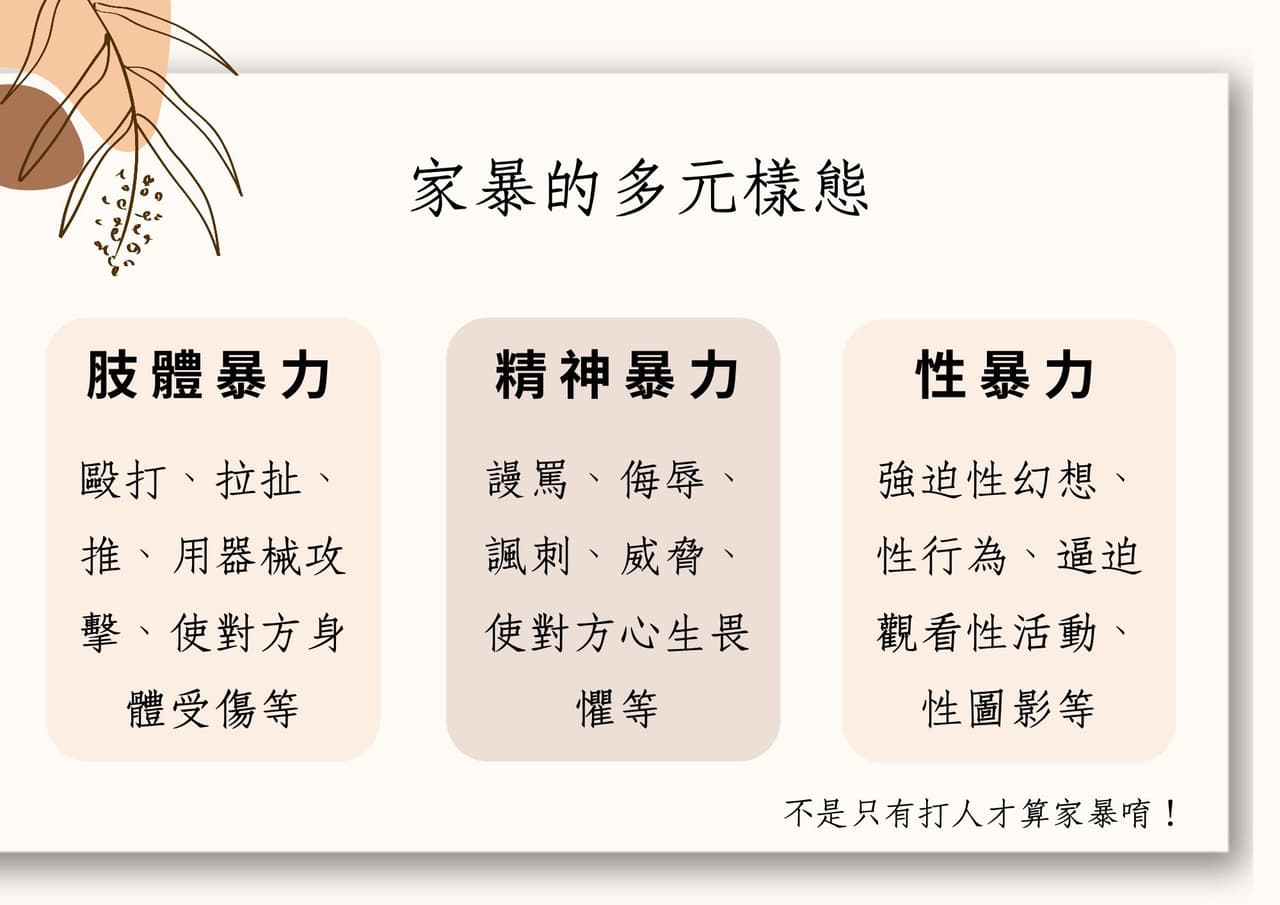 家暴的多元樣態

肢體暴力

毆打、拉扯、推、用器械攻擊、使對方身體受傷等

精神暴力

謾罵、侮辱、諷刺、威脅、使對方心生畏懼等

性暴力

強迫性幻想、性行為、逼迫觀看性活動、性圖影等

不是只有打人才算家暴唷！